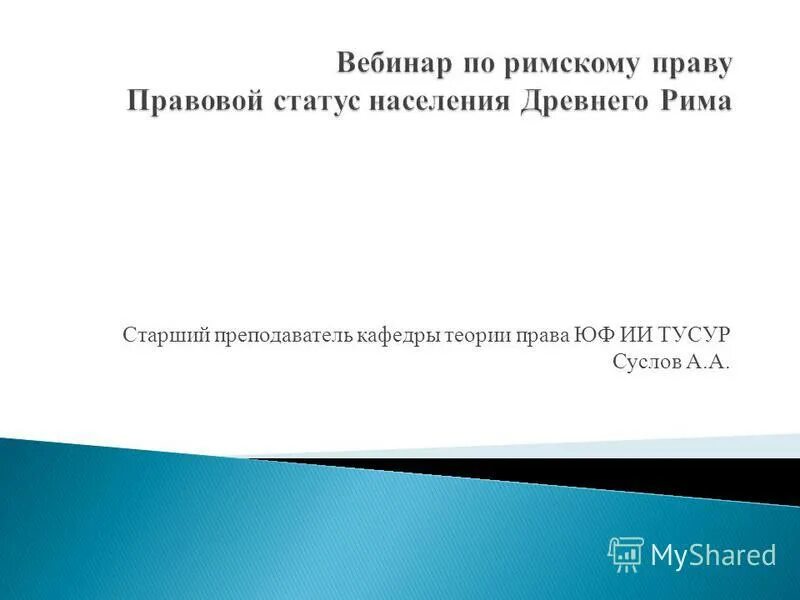 Вебинар по римскому праву
Правовой статус населения Древнего Рима

Старший преподаватель кафедры теории права ЮФ ИИ ТУСУР
Суслов А.А.

MyShared